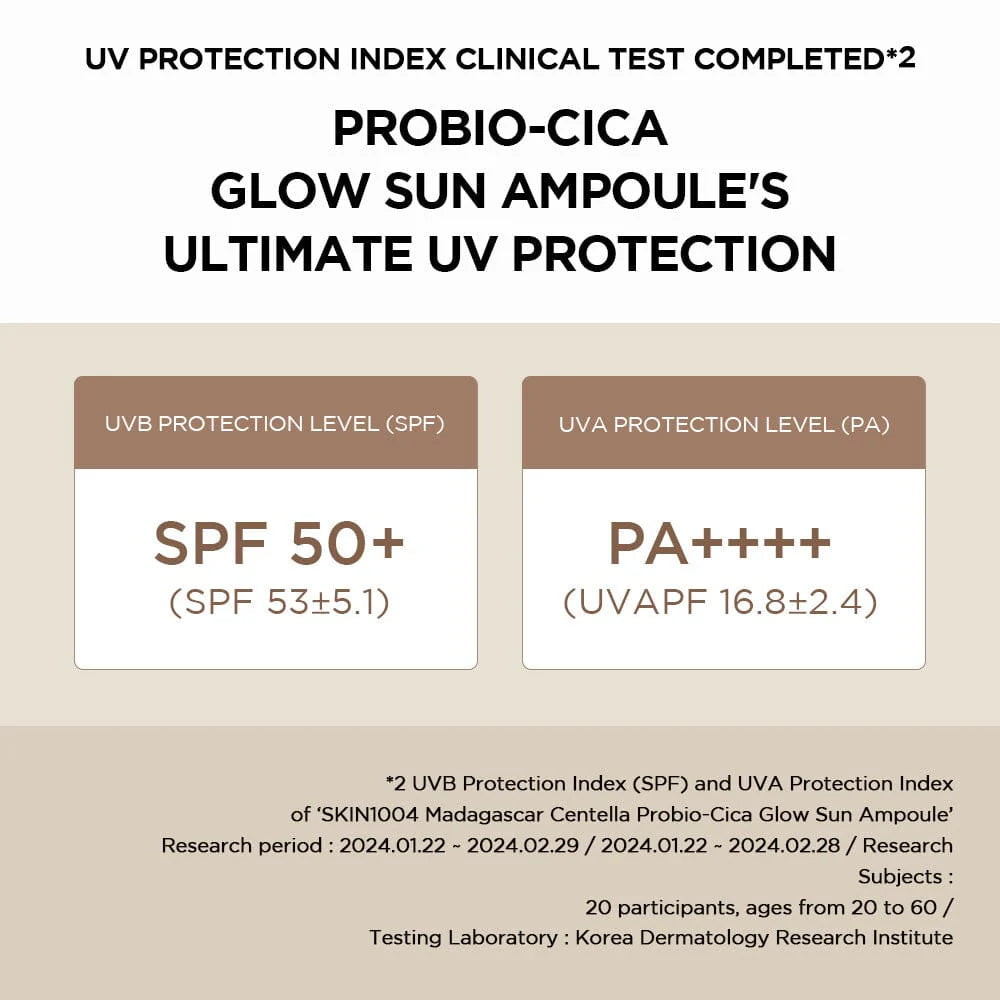 UV PROTECTION INDEX CLINICAL TEST COMPLETED*2

PROBIO-CICA GLOW SUN AMPOULE'S ULTIMATE UV PROTECTION

UVB PROTECTION LEVEL (SPF)

SPF 50+
(SPF 53±5.1)

UVA PROTECTION LEVEL (PA)

PA++++
(UVAPF 16.8±2.4)

*2 UVB Protection Index (SPF) and UVA Protection Index of 'SKIN1004 Madagascar Centella Probio-Cica Glow Sun Ampoule' Research period : 2024.01.22 ~ 2024.02.29 / 2024.01.22 ~ 2024.02.28 / Research Subjects : 20 participants, ages from 20 to 60 / Testing Laboratory : Korea Dermatology Research Institute